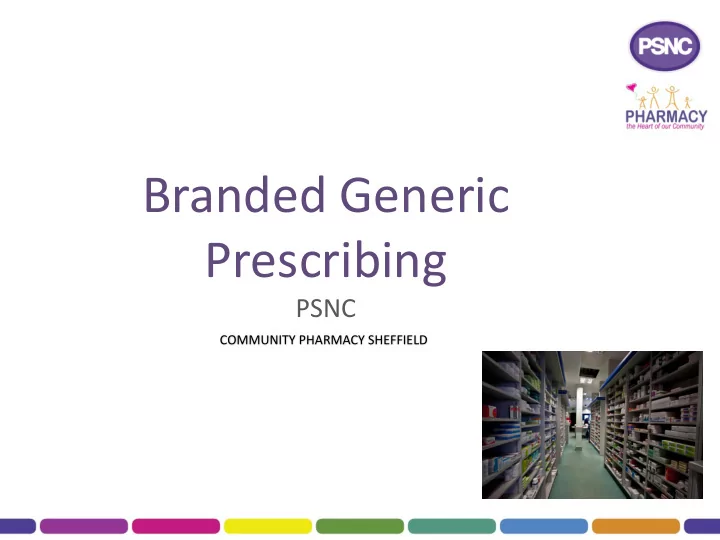 PSNC

PHARMACY
the Heart of our Community

Branded Generic Prescribing

PSNC

COMMUNITY PHARMACY SHEFFIELD